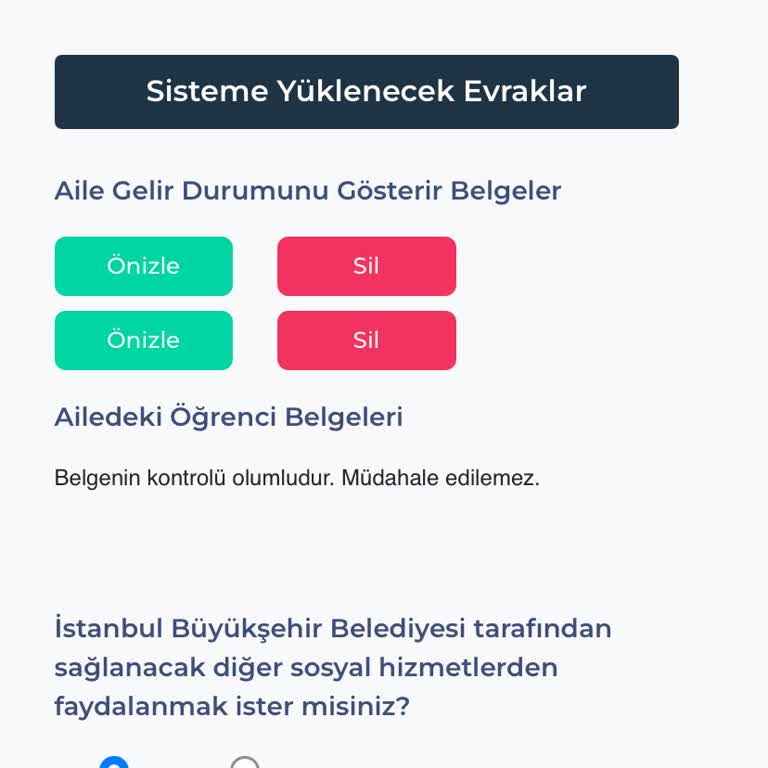 Sisteme Yüklenecek Evraklar

Aile Gelir Durumunu Gösterir Belgeler

Önizle

Sil

Önizle

Sil

Ailedeki Öğrenci Belgeleri

Belgenin kontrolü olumludur. Müdahale edilemez.

İstanbul Büyükşehir Belediyesi tarafından sağlanacak diğer sosyal hizmetlerden faydalanmak ister misiniz?